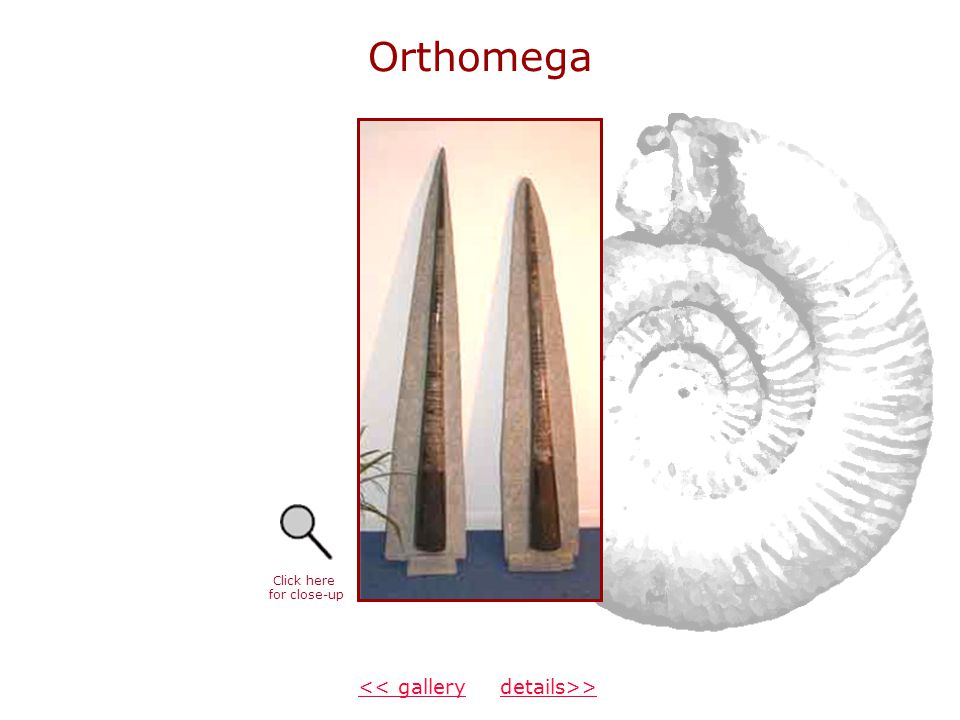 Orthomega

Click here for close-up

<< gallery details>>